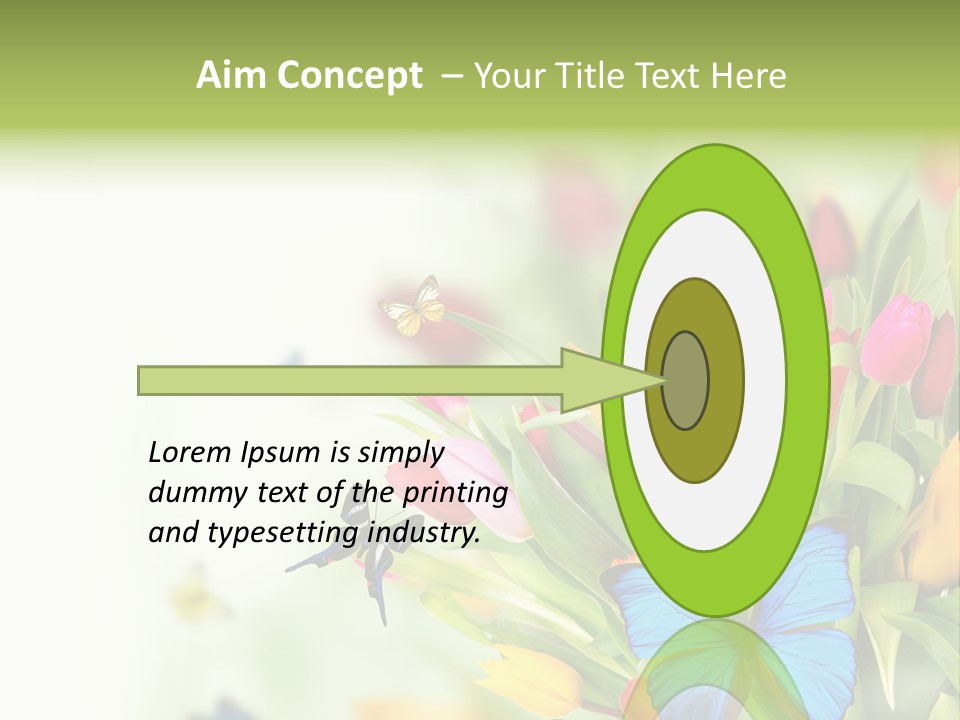 Aim Concept – Your Title Text Here

Lorem Ipsum is simply dummy text of the printing and typesetting industry.